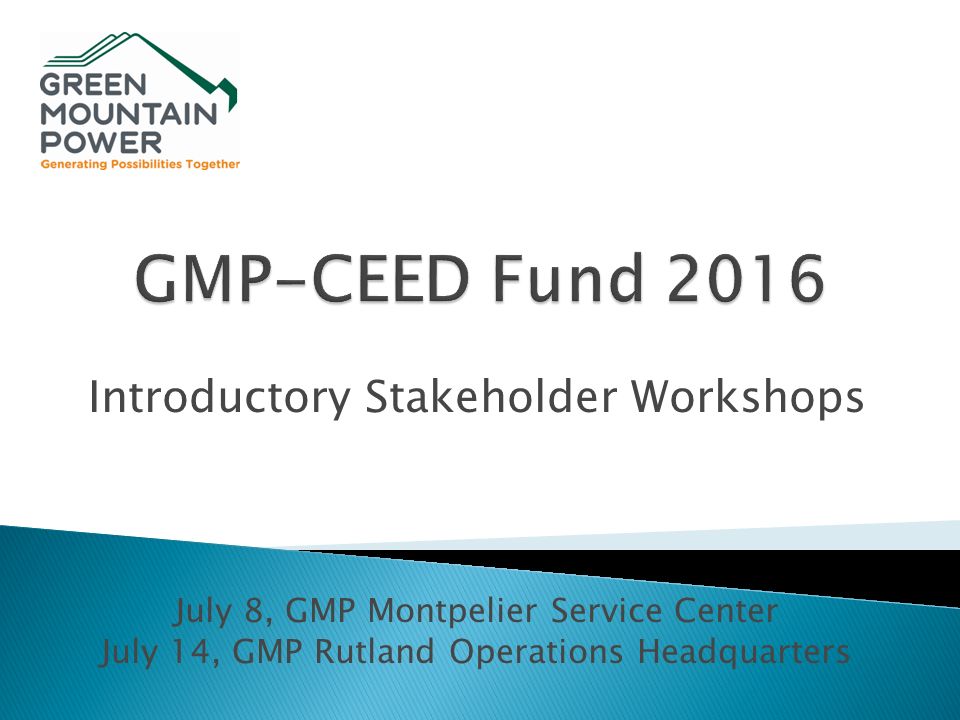 GREEN
MOUNTAIN
POWER
Generating Possibilities Together

GMP-CEED Fund 2016

Introductory Stakeholder Workshops

July 8, GMP Montpelier Service Center
July 14, GMP Rutland Operations Headquarters